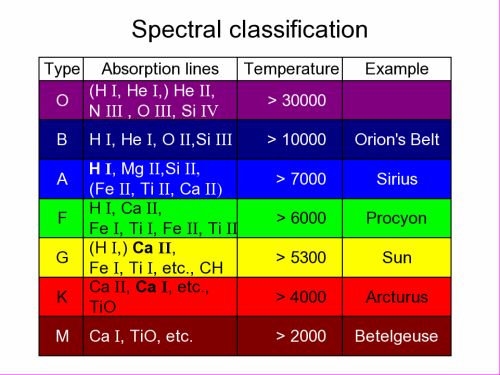 Spectral classification

| Type | Absorption lines | Temperature | Example |
|---|---|---|---|
| O | (H I, He I,) He II, N III , O III, Si IV | > 30000 | |
| B | H I, He I, O II,Si III | > 10000 | Orion's Belt |
| A | **H I**, Mg II,Si II, (Fe II, Ti II, Ca II) | > 7000 | Sirius |
| F | H I, Ca II, Fe I, Ti I, Fe II, Ti II | > 6000 | Procyon |
| G | (H I,) **Ca II**, Fe I, Ti I, etc., CH | > 5300 | Sun |
| K | Ca II, **Ca I**, etc., TiO | > 4000 | Arcturus |
| M | Ca I, TiO, etc. | > 2000 | Betelgeuse |